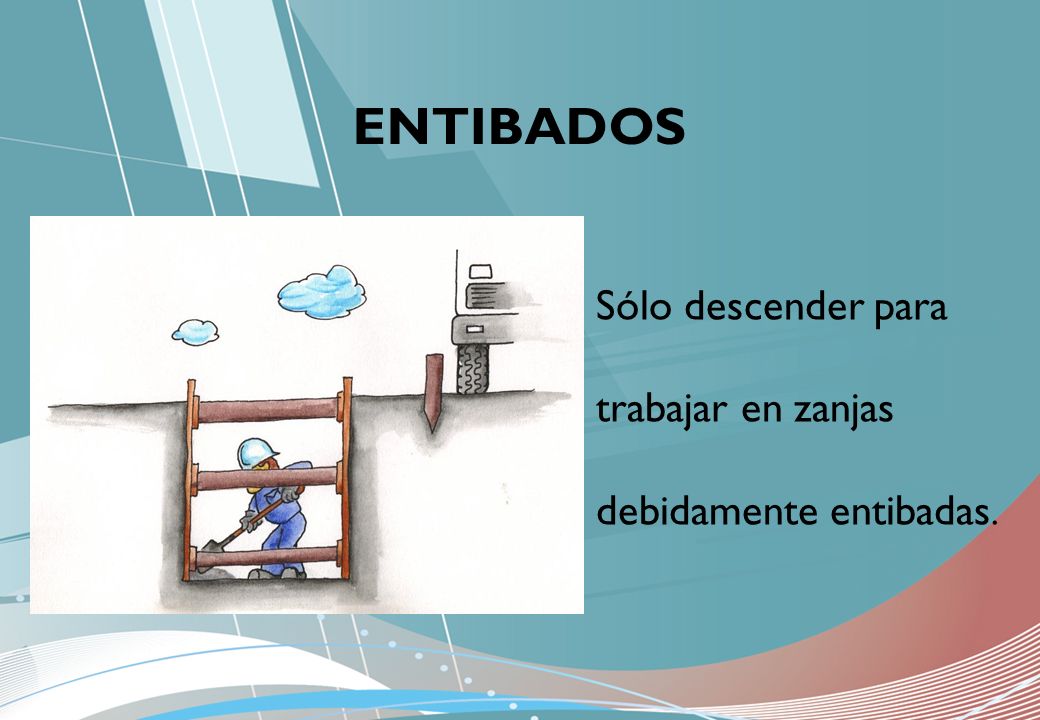 ENTIBADOS

Sólo descender para trabajar en zanjas debidamente entibadas.